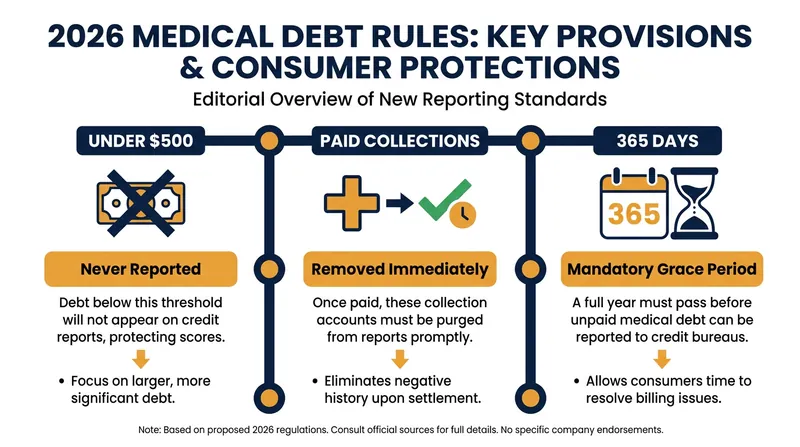 2026 MEDICAL DEBT RULES: KEY PROVISIONS & CONSUMER PROTECTIONS

Editorial Overview of New Reporting Standards

UNDER $500

Never Reported

Debt below this threshold will not appear on credit reports, protecting scores.

• Focus on larger, more significant debt.

PAID COLLECTIONS

Removed Immediately

Once paid, these collection accounts must be purged from reports promptly.

• Eliminates negative history upon settlement.

365 DAYS

365

Mandatory Grace Period

A full year must pass before unpaid medical debt can be reported to credit bureaus.

• Allows consumers time to resolve billing issues.

Note: Based on proposed 2026 regulations. Consult official sources for full details. No specific company endorsements.